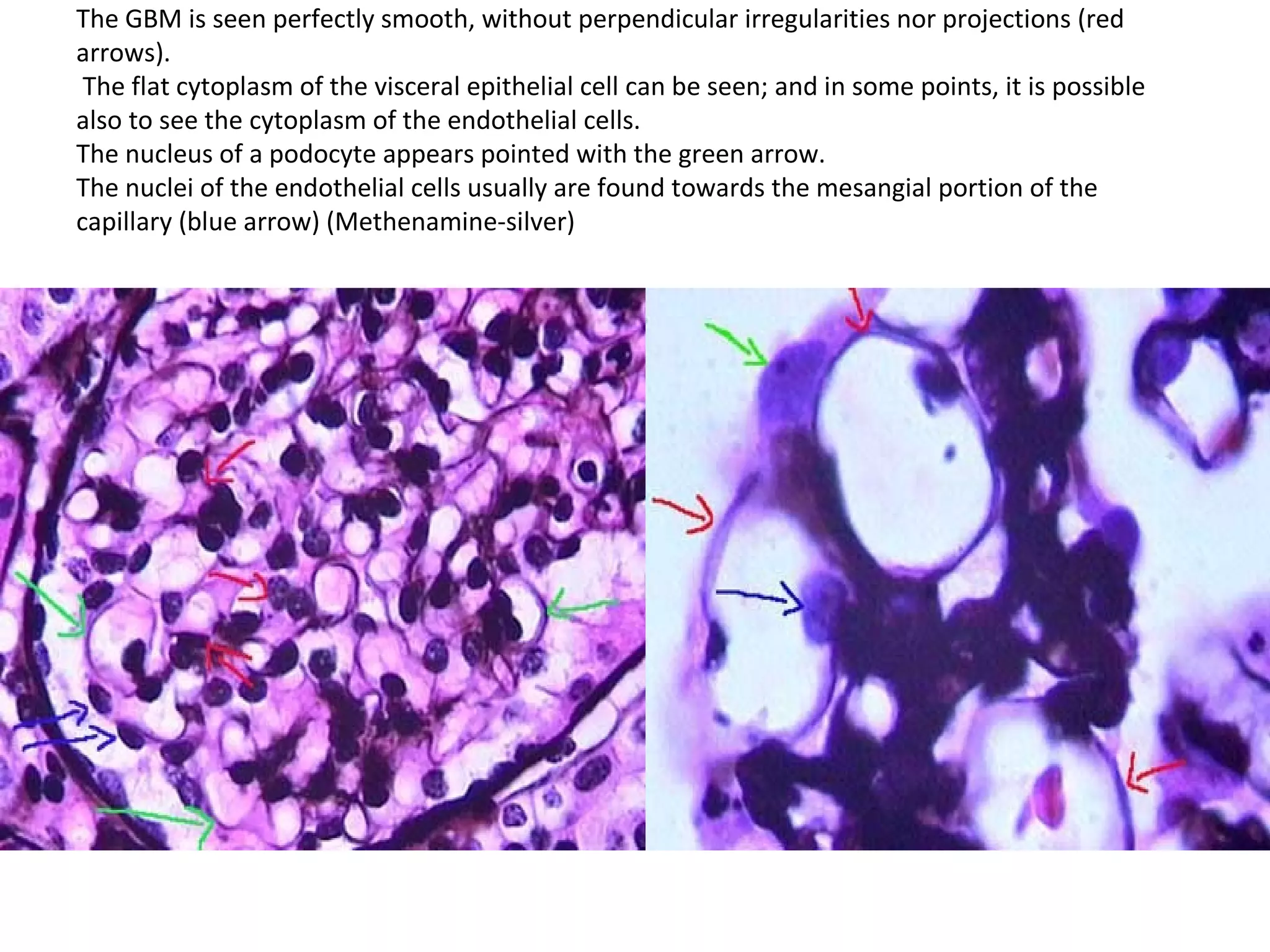 The GBM is seen perfectly smooth, without perpendicular irregularities nor projections (red arrows).
The flat cytoplasm of the visceral epithelial cell can be seen; and in some points, it is possible also to see the cytoplasm of the endothelial cells.
The nucleus of a podocyte appears pointed with the green arrow.
The nuclei of the endothelial cells usually are found towards the mesangial portion of the capillary (blue arrow) (Methenamine-silver)